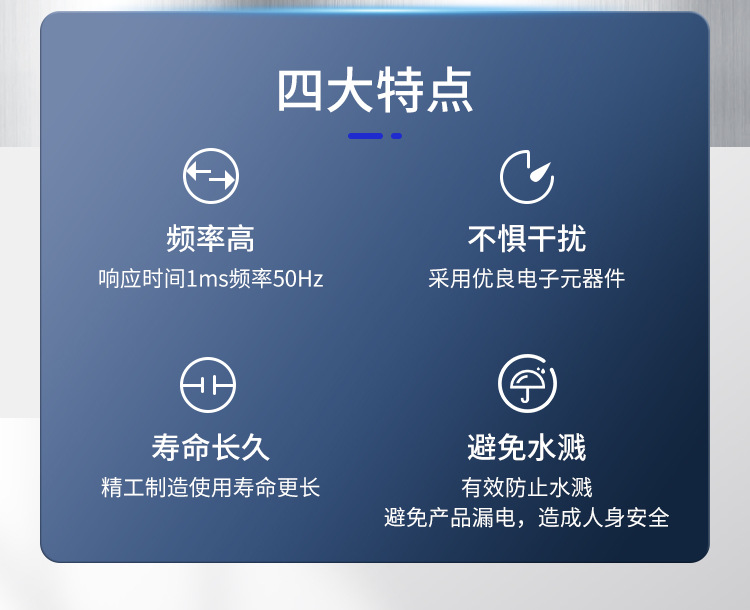 四大特点

频率高
响应时间1ms频率50Hz

不惧干扰
采用优良电子元器件

寿命长久
精工制造使用寿命更长

避免水溅
有效防止水溅
避免产品漏电，造成人身安全